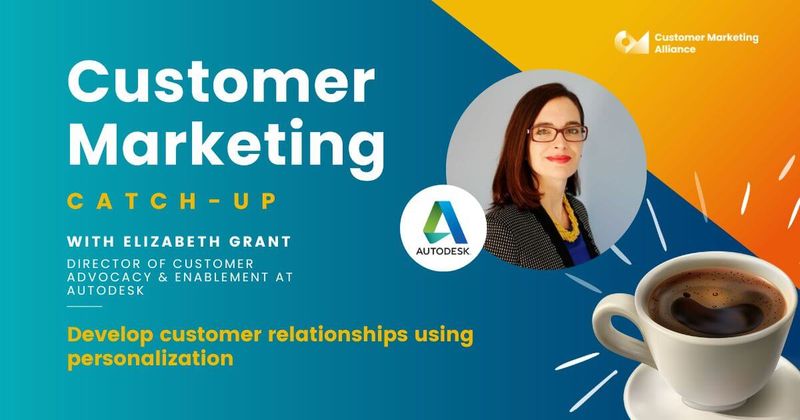 Customer Marketing Alliance

Customer Marketing

CATCH-UP

WITH ELIZABETH GRANT

DIRECTOR OF CUSTOMER ADVOCACY & ENABLEMENT AT AUTODESK

AUTODESK

Develop customer relationships using personalization